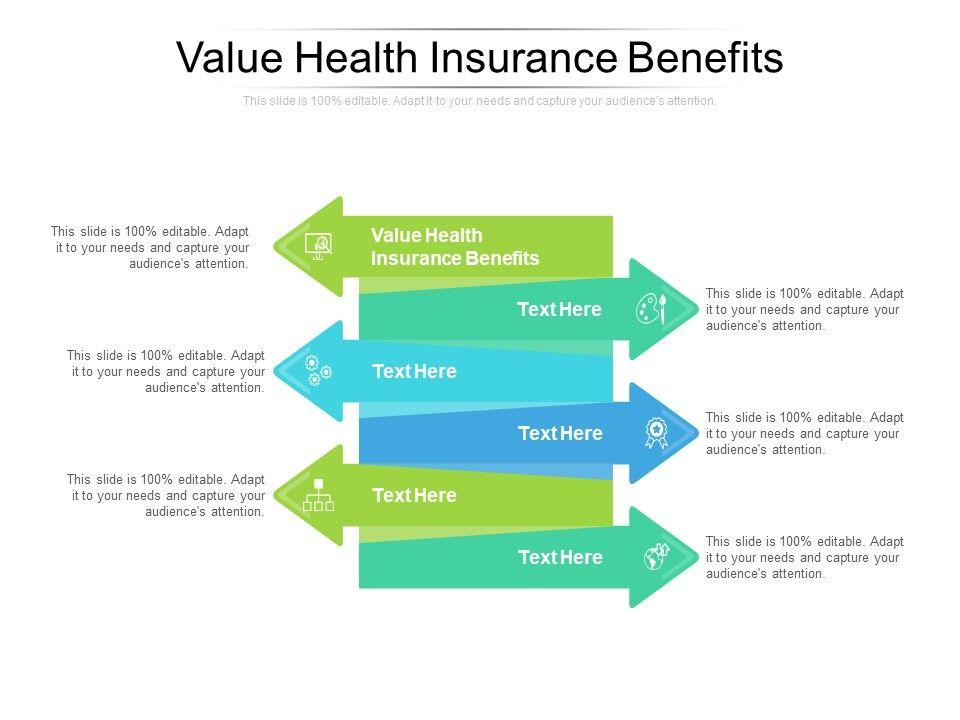 Value Health Insurance Benefits

This slide is 100% editable. Adapt it to your needs and capture your audience's attention.

This slide is 100% editable. Adapt it to your needs and capture your audience's attention.

Value Health Insurance Benefits

Text Here

This slide is 100% editable. Adapt it to your needs and capture your audience's attention.

This slide is 100% editable. Adapt it to your needs and capture your audience's attention.

Text Here

Text Here

This slide is 100% editable. Adapt it to your needs and capture your audience's attention.

This slide is 100% editable. Adapt it to your needs and capture your audience's attention.

Text Here

Text Here

This slide is 100% editable. Adapt it to your needs and capture your audience's attention.